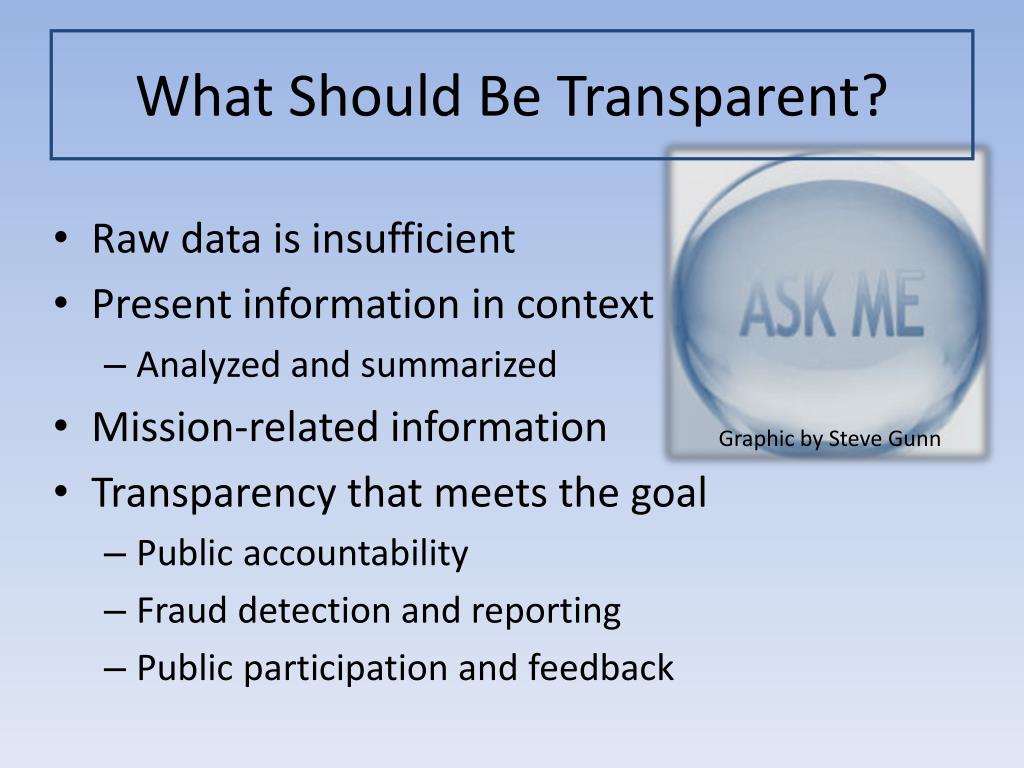 What Should Be Transparent?

• Raw data is insufficient
• Present information in context
– Analyzed and summarized
• Mission-related information
• Transparency that meets the goal
– Public accountability
– Fraud detection and reporting
– Public participation and feedback

ASK ME

Graphic by Steve Gunn